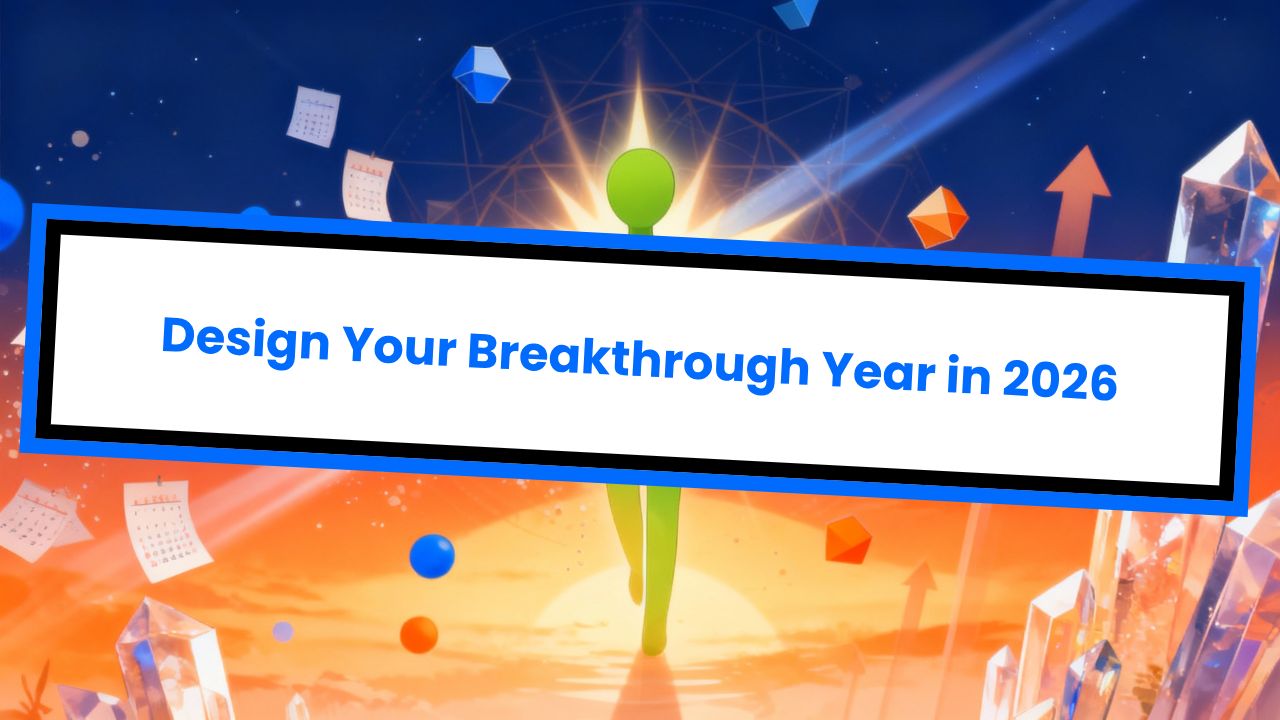 Design Your Breakthrough Year in 2026